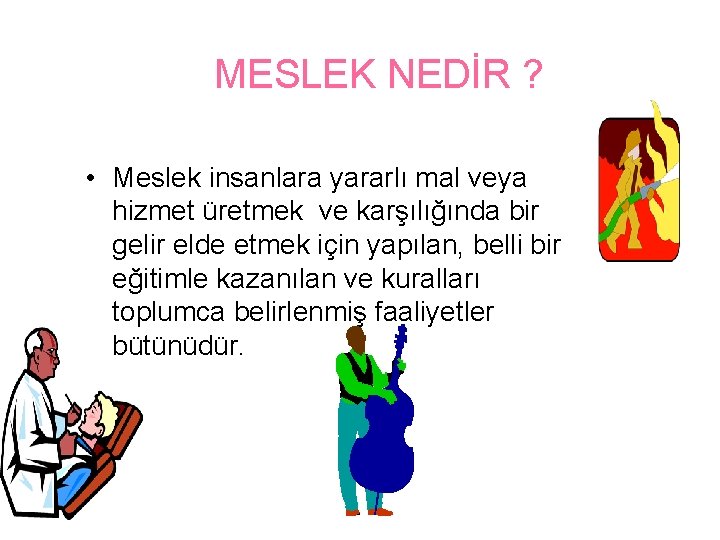 MESLEK NEDİR ?

• Meslek insanlara yararlı mal veya hizmet üretmek ve karşılığında bir gelir elde etmek için yapılan, belli bir eğitimle kazanılan ve kuralları toplumca belirlenmiş faaliyetler bütünüdür.